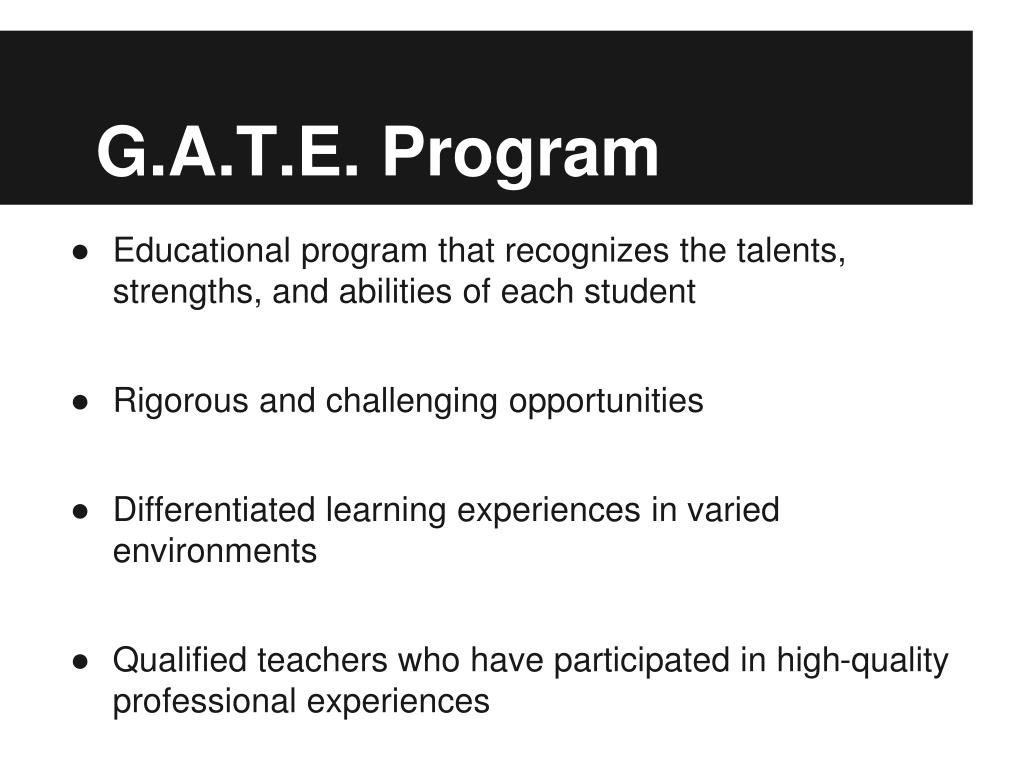 G.A.T.E. Program

● Educational program that recognizes the talents, strengths, and abilities of each student

● Rigorous and challenging opportunities

● Differentiated learning experiences in varied environments

● Qualified teachers who have participated in high-quality professional experiences